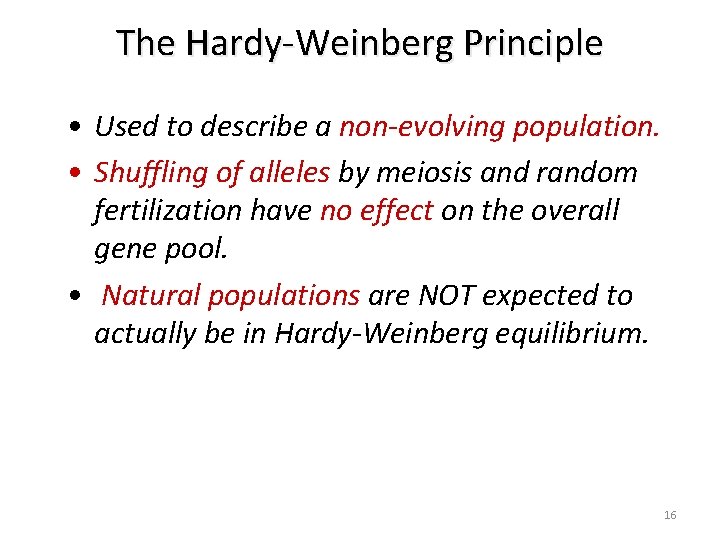 The Hardy-Weinberg Principle

• Used to describe a non-evolving population.

• Shuffling of alleles by meiosis and random fertilization have no effect on the overall gene pool.

• Natural populations are NOT expected to actually be in Hardy-Weinberg equilibrium.

16